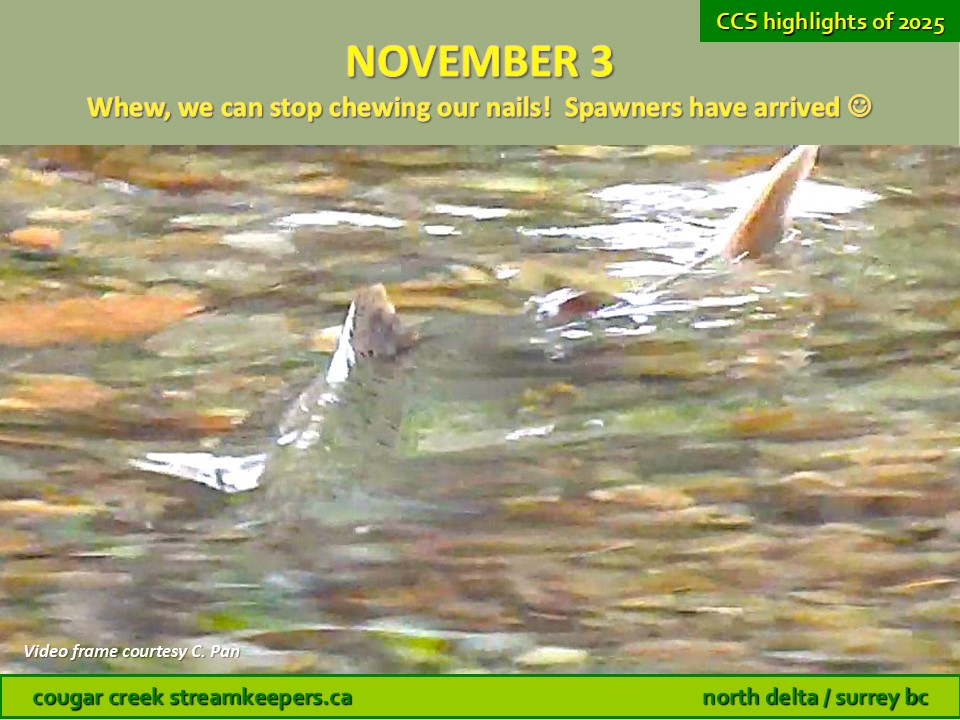 CCS highlights of 2025

NOVEMBER 3

Whew, we can stop chewing our nails! Spawners have arrived ☺

Video frame courtesy C. Pan

cougar creek streamkeepers.ca

north delta / surrey bc